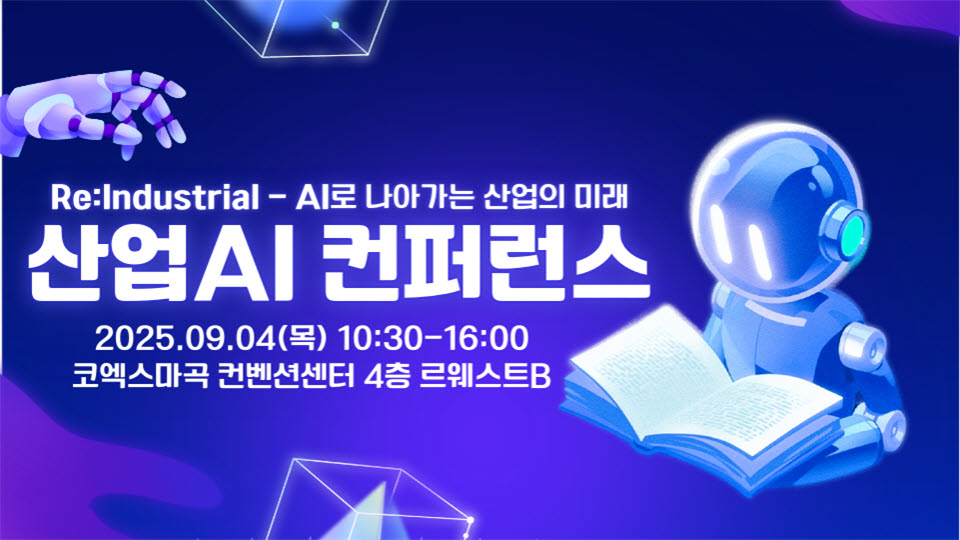 Re:Industrial - AI로 나아가는 산업의 미래

산업AI 컨퍼런스

2025.09.04(목) 10:30-16:00
코엑스마곡 컨벤션센터 4층 르웨스트B